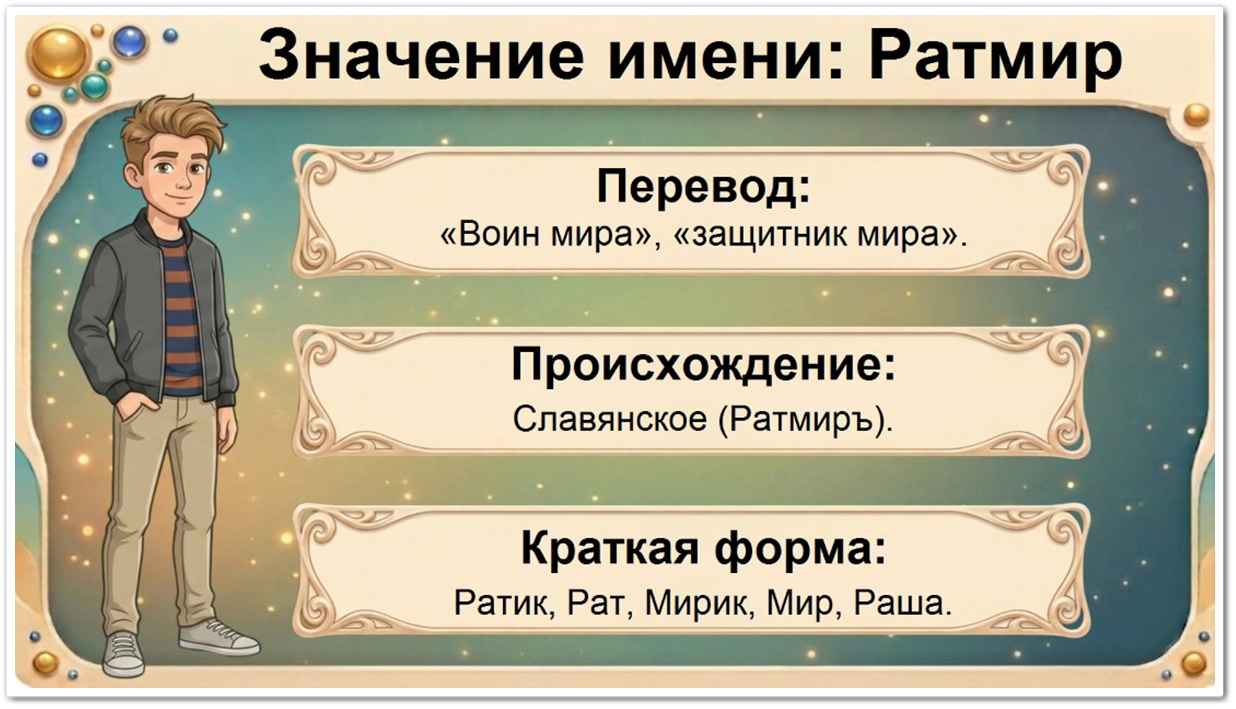 Значение имени: Ратмир

Перевод:
«Воин мира», «защитник мира».

Происхождение:
Славянское (Ратмиръ).

Краткая форма:
Ратик, Рат, Мирик, Мир, Раша.